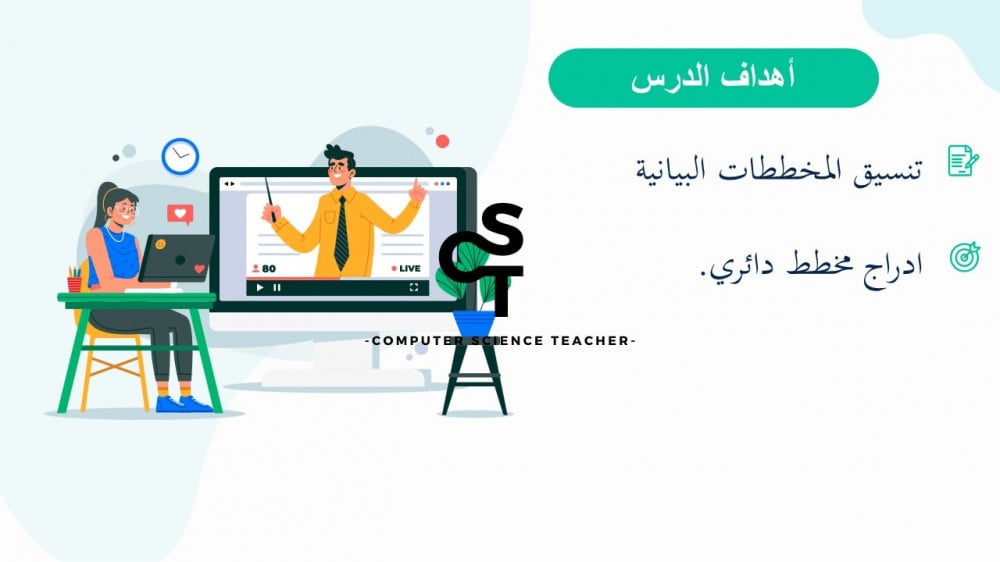 أهداف الدرس

تنسيق المخططات البيانية

ادراج مخطط دائري.

80

LIVE

CST

-COMPUTER SCIENCE TEACHER-